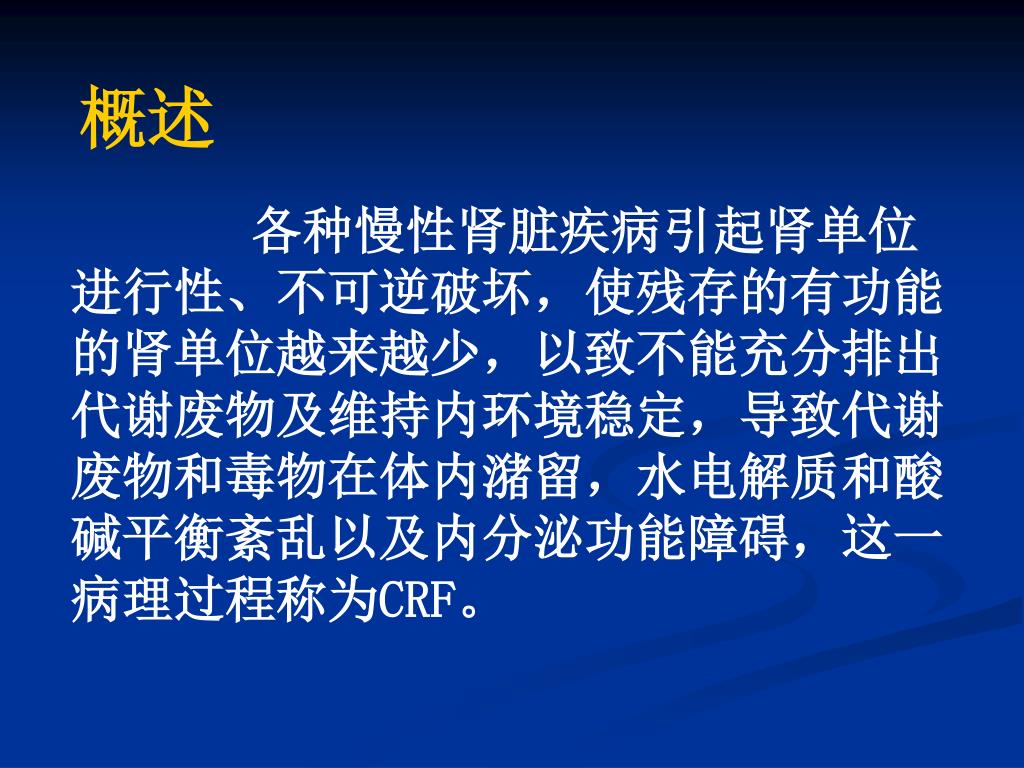 概述

各种慢性肾脏疾病引起肾单位进行性、不可逆破坏，使残存的有功能的肾单位越来越少，以致不能充分排出代谢废物及维持内环境稳定，导致代谢废物和毒物在体内潴留，水电解质和酸碱平衡紊乱以及内分泌功能障碍，这一病理过程称为CRF。